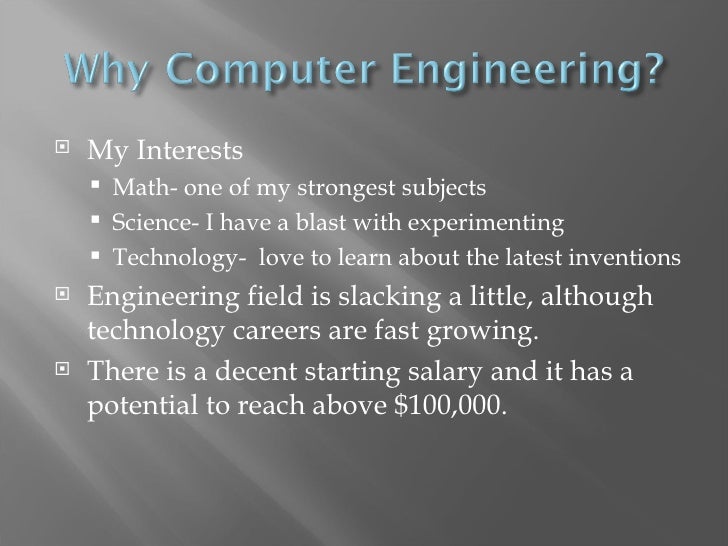 Why Computer Engineering?

My Interests

Math- one of my strongest subjects

Science- I have a blast with experimenting

Technology-  love to learn about the latest inventions

Engineering field is slacking a little, although technology careers are fast growing.

There is a decent starting salary and it has a potential to reach above \$100,000.